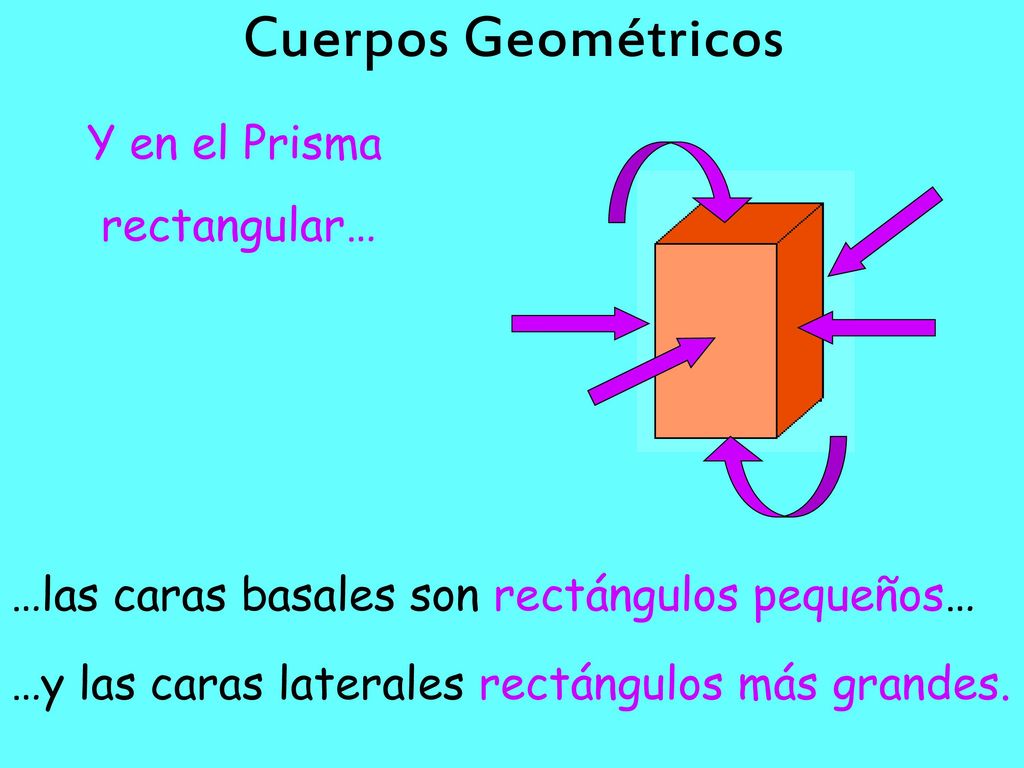 Cuerpos Geométricos

Y en el Prisma rectangular…

…las caras basales son rectángulos pequeños…

…y las caras laterales rectángulos más grandes.